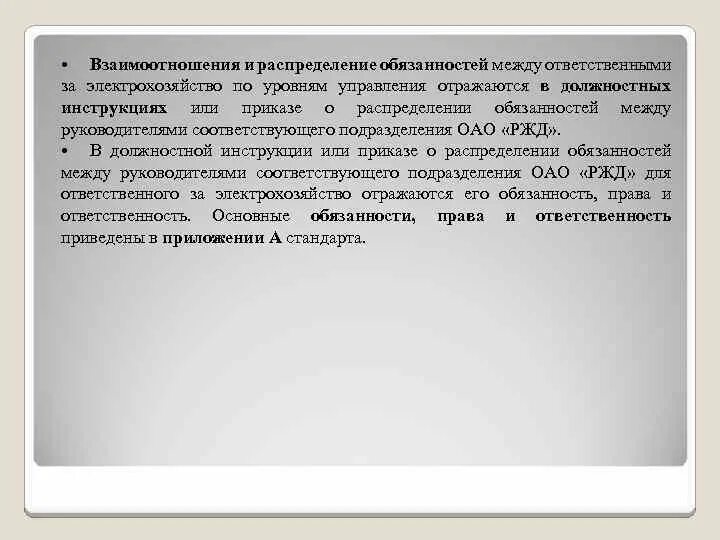 • Взаимоотношения и распределение обязанностей между ответственными за электрохозяйство по уровням управления отражаются в должностных инструкциях или приказе о распределении обязанностей между руководителями соответствующего подразделения ОАО «РЖД».

• В должностной инструкции или приказе о распределении обязанностей между руководителями соответствующего подразделения ОАО «РЖД» для ответственного за электрохозяйство отражаются его обязанность, права и ответственность. Основные обязанности, права и ответственность приведены в приложении А стандарта.